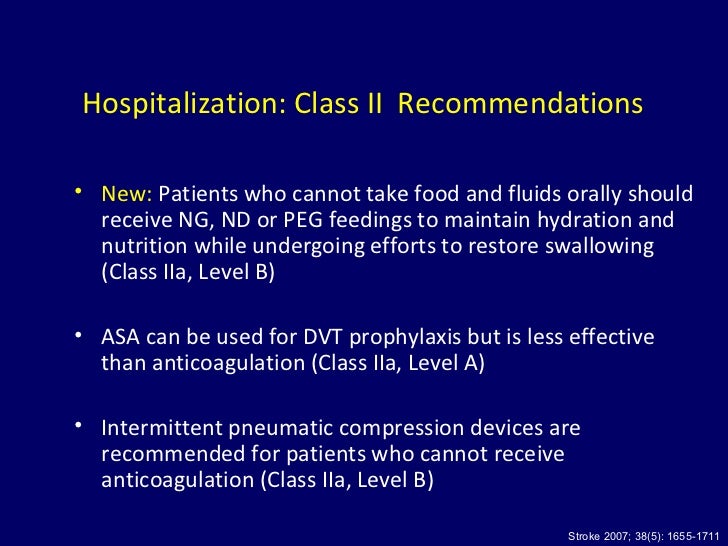 Hospitalization: Class II Recommendations

• New: Patients who cannot take food and fluids orally should receive NG, ND or PEG feedings to maintain hydration and nutrition while undergoing efforts to restore swallowing (Class IIa, Level B)

• ASA can be used for DVT prophylaxis but is less effective than anticoagulation (Class IIa, Level A)

• Intermittent pneumatic compression devices are recommended for patients who cannot receive anticoagulation (Class IIa, Level B)

Stroke 2007; 38(5): 1655-1711